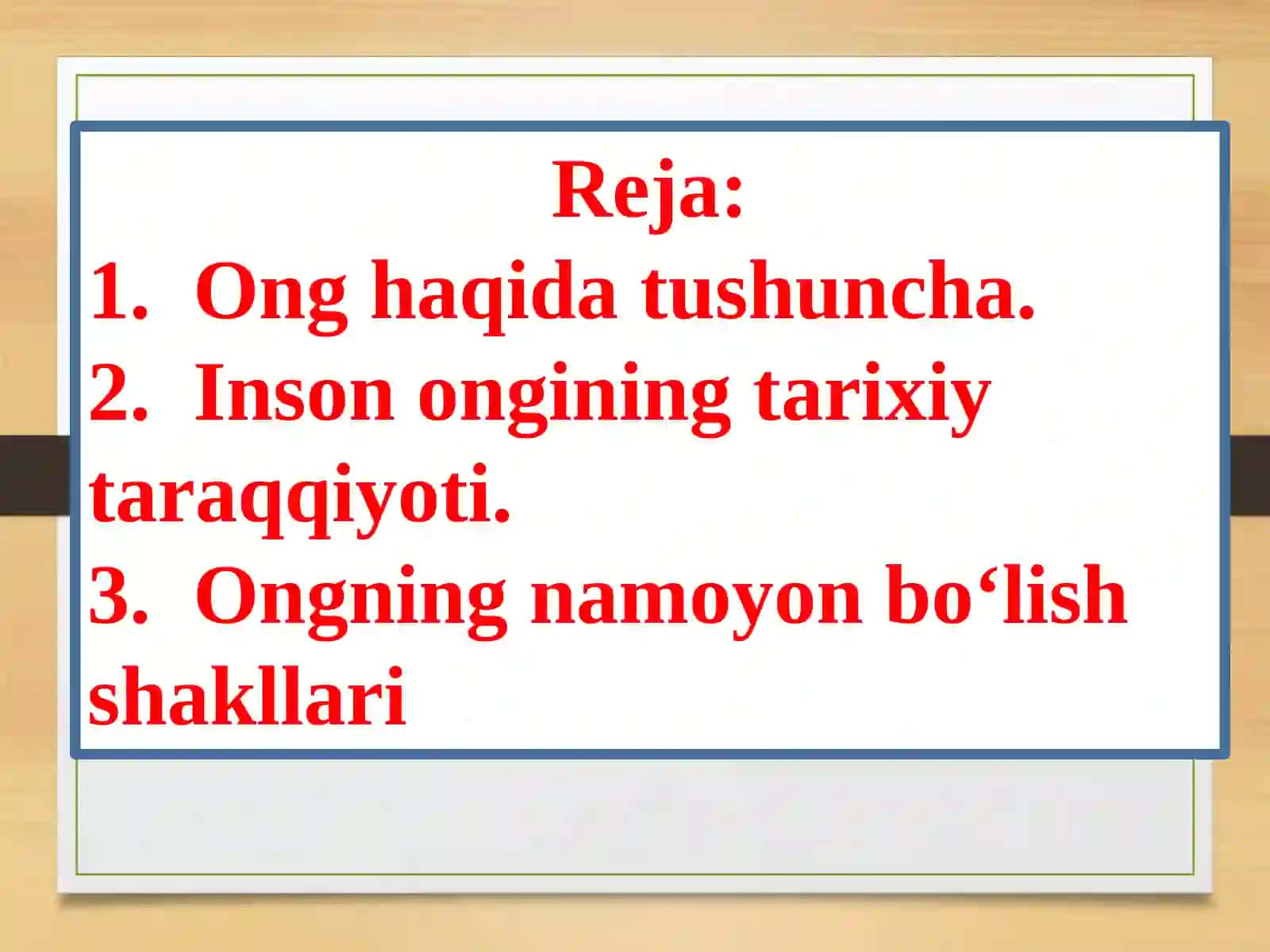 Reja:
1. Ong haqida tushuncha.
2. Inson ongining tarixiy taraqqiyoti.
3. Ongning namoyon bo‘lish shakllari